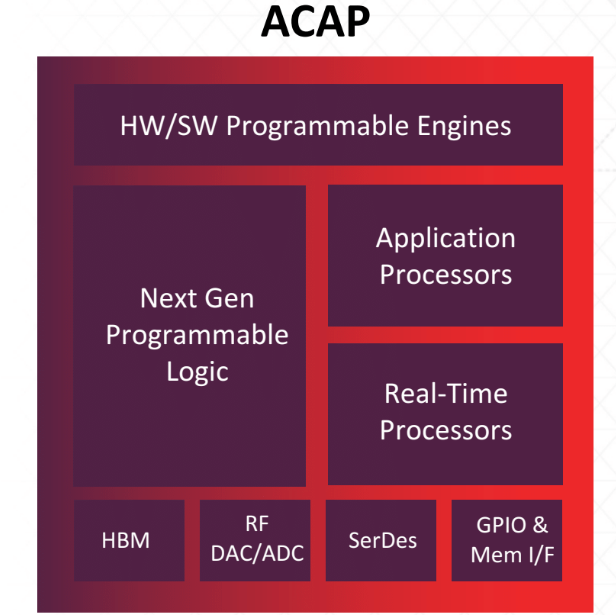 ACAP

HW/SW Programmable Engines

Next Gen Programmable Logic

Application Processors

Real-Time Processors

HBM

RF DAC/ADC

SerDes

GPIO & Mem I/F